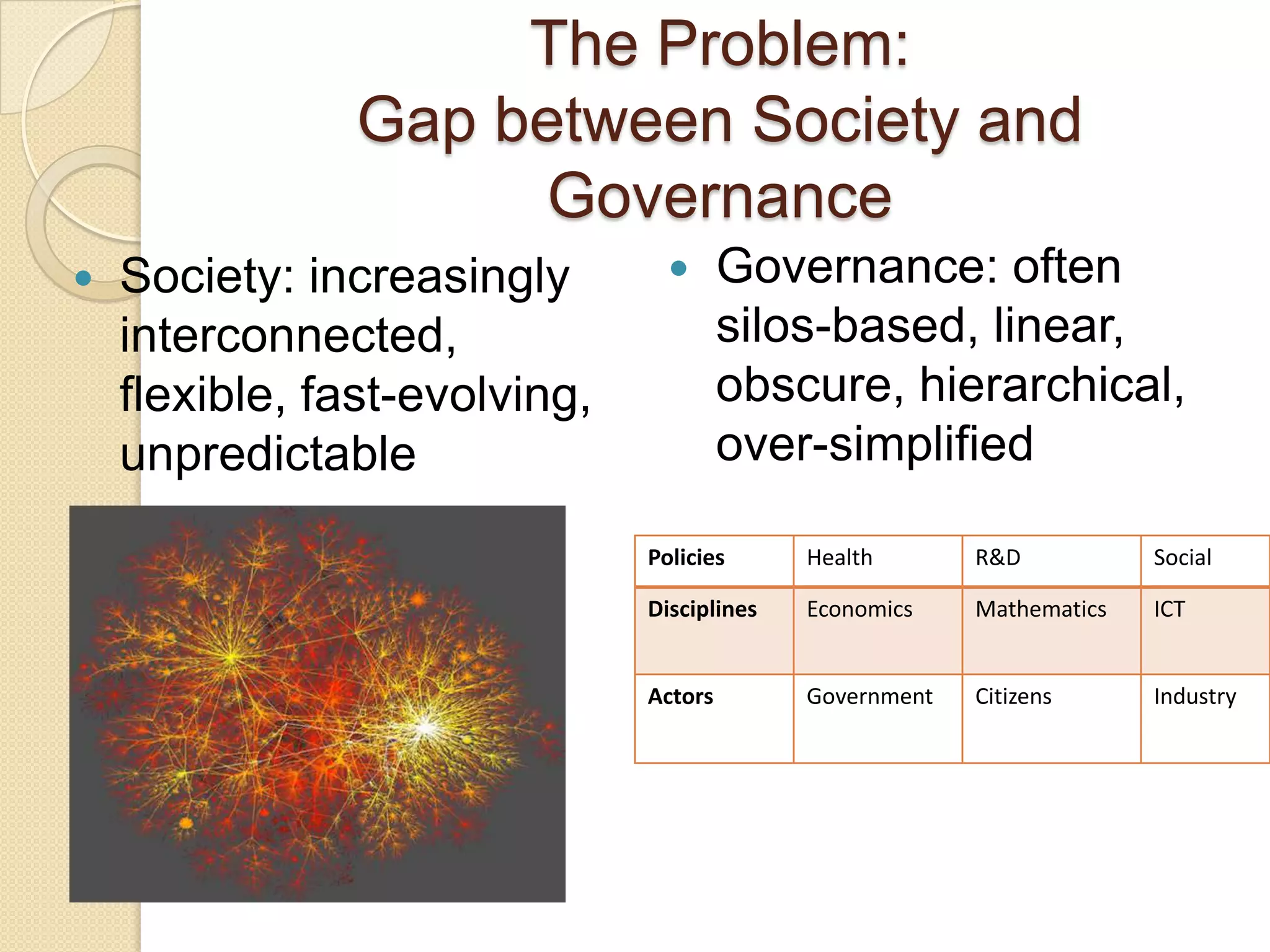 The Problem:
Gap between Society and Governance

• Society: increasingly interconnected, flexible, fast-evolving, unpredictable

• Governance: often silos-based, linear, obscure, hierarchical, over-simplified

| Policies | Health | R&D | Social |
|---|---|---|---|
| Disciplines | Economics | Mathematics | ICT |
| Actors | Government | Citizens | Industry |